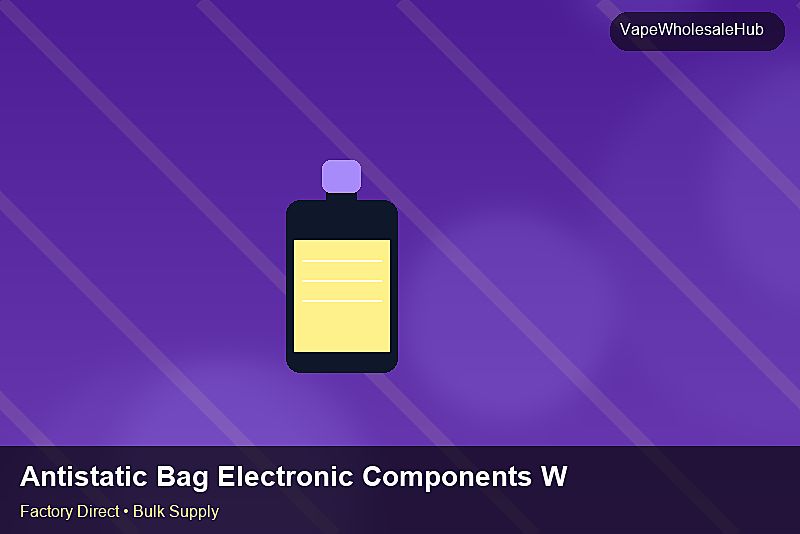 VapeWholesaleHub

Antistatic Bag Electronic Components W

Factory Direct • Bulk Supply